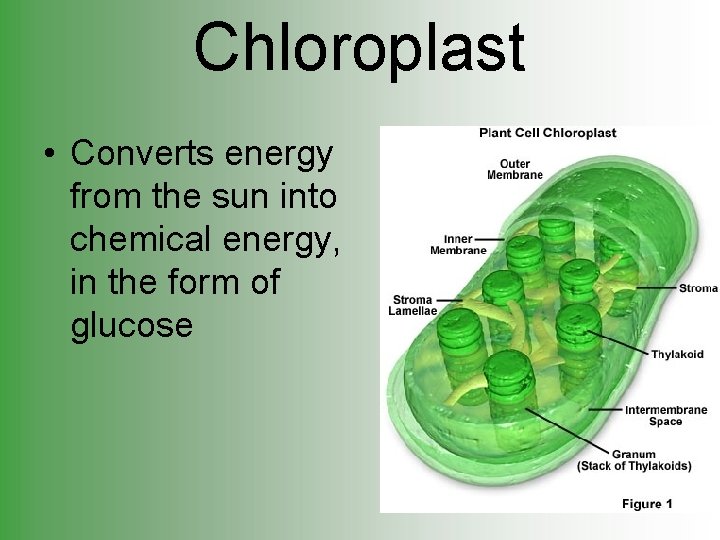 Chloroplast

• Converts energy from the sun into chemical energy, in the form of glucose

Plant Cell Chloroplast

Outer Membrane

Inner Membrane

Stroma Lamellae

Stroma

Thylakoid

Intermembrane Space

Granum (Stack of Thylakoids)

Figure 1